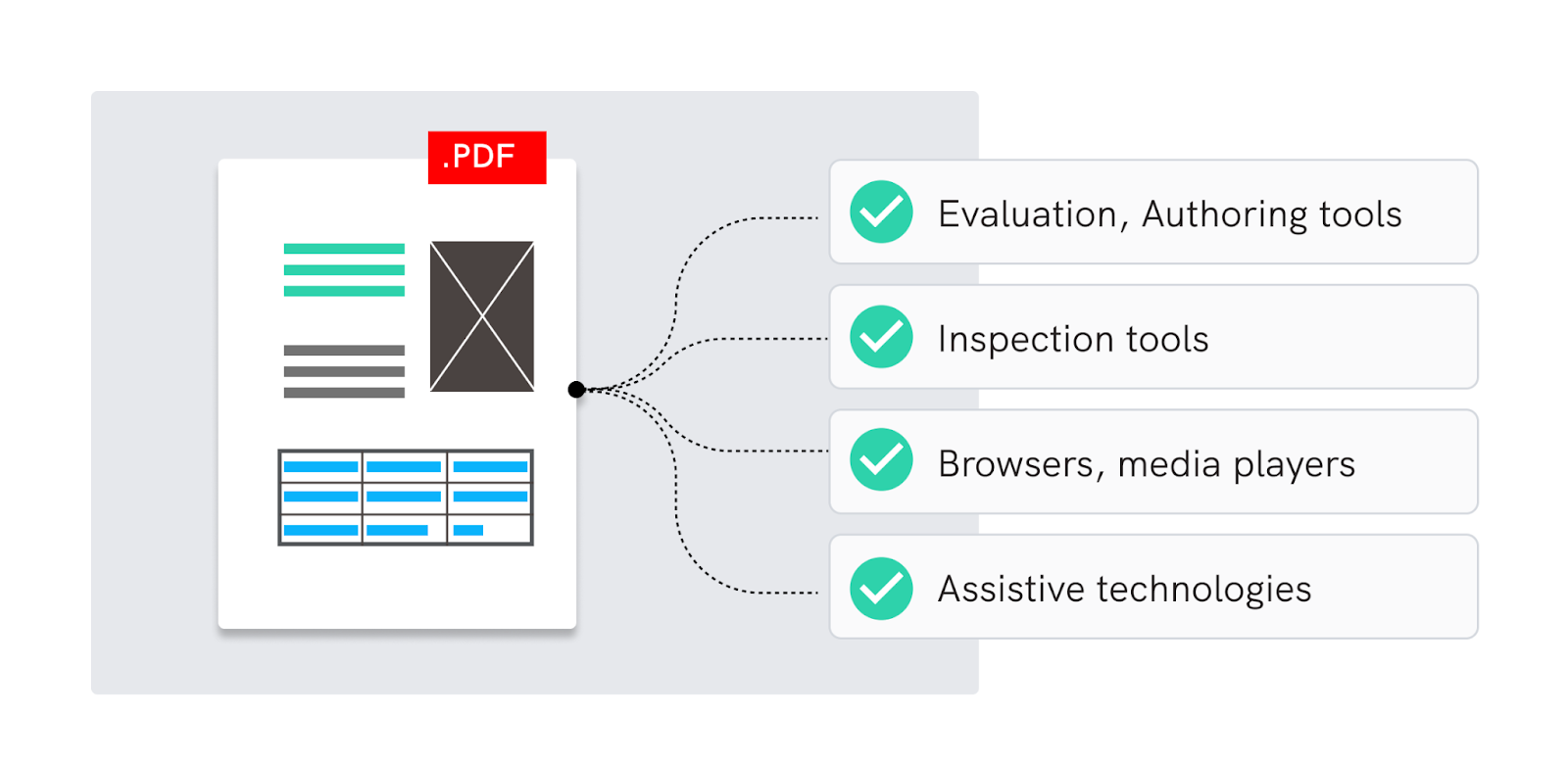 .PDF

Evaluation, Authoring tools

Inspection tools

Browsers, media players

Assistive technologies